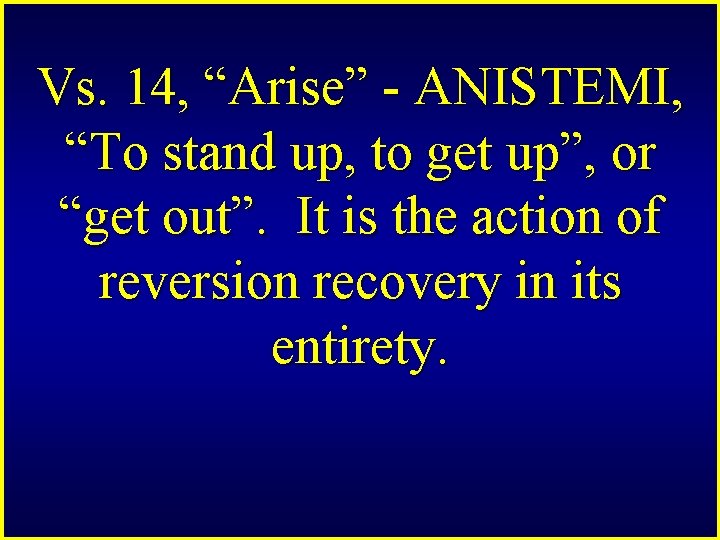 Vs. 14, “Arise” - ANISTEMI, “To stand up, to get up”, or “get out”. It is the action of reversion recovery in its entirety.